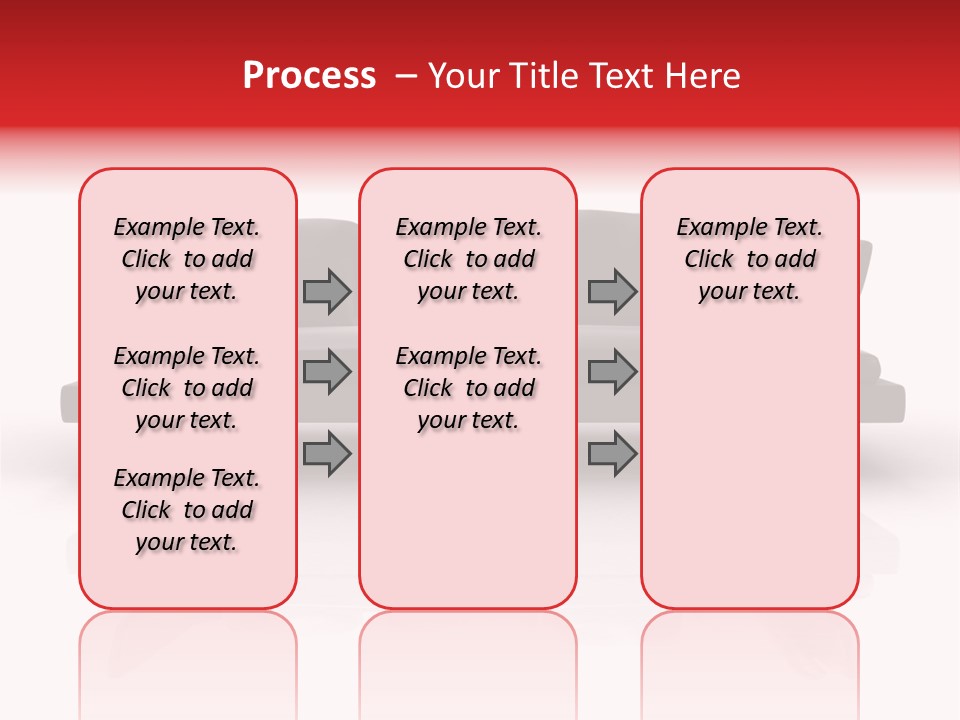 Process – Your Title Text Here

Example Text. Click to add your text.

Example Text. Click to add your text.

Example Text. Click to add your text.

Example Text. Click to add your text.

Example Text. Click to add your text.

Example Text. Click to add your text.